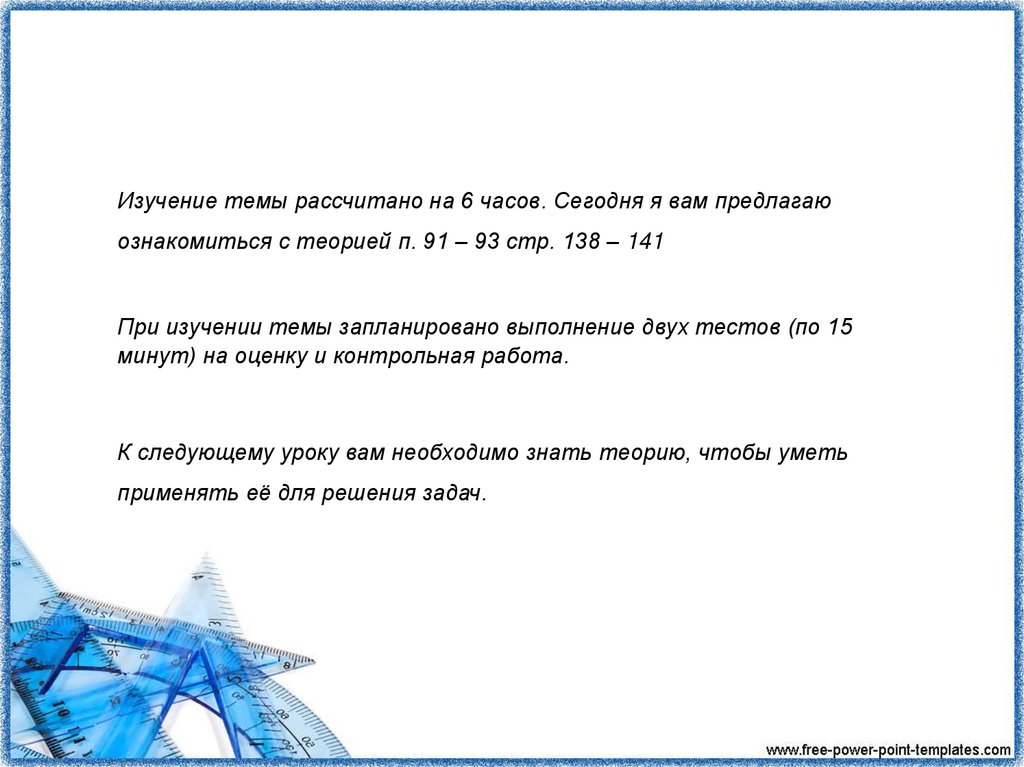 Изучение темы рассчитано на 6 часов. Сегодня я вам предлагаю ознакомиться с теорией п. 91 – 93 стр. 138 – 141

При изучении темы запланировано выполнение двух тестов (по 15 минут) на оценку и контрольная работа.

К следующему уроку вам необходимо знать теорию, чтобы уметь применять её для решения задач.

www.free-power-point-templates.com